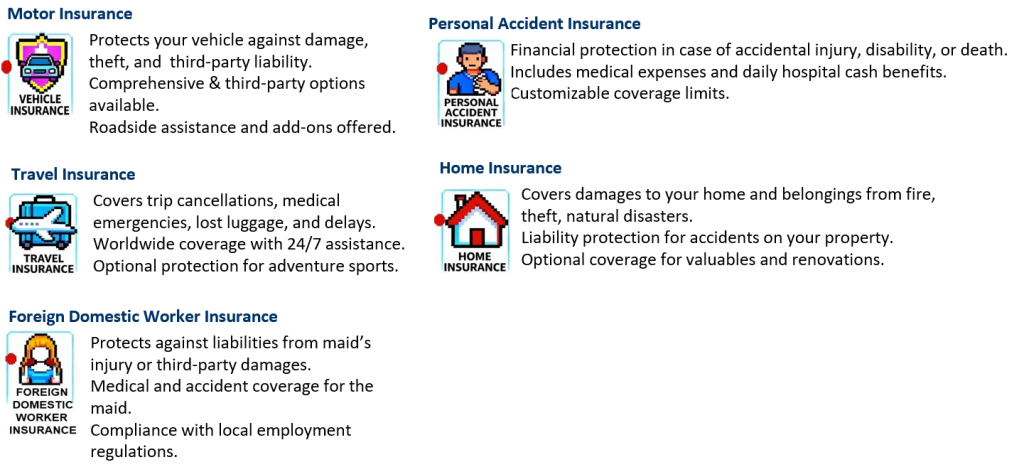 Motor Insurance

VEHICLE INSURANCE

Protects your vehicle against damage, theft, and third-party liability.
Comprehensive & third-party options available.
Roadside assistance and add-ons offered.

Travel Insurance

TRAVEL INSURANCE

Covers trip cancellations, medical emergencies, lost luggage, and delays.
Worldwide coverage with 24/7 assistance.
Optional protection for adventure sports.

Foreign Domestic Worker Insurance

FOREIGN DOMESTIC WORKER INSURANCE

Protects against liabilities from maid's injury or third-party damages.
Medical and accident coverage for the maid.
Compliance with local employment regulations.

Personal Accident Insurance

PERSONAL ACCIDENT INSURANCE

Financial protection in case of accidental injury, disability, or death.
Includes medical expenses and daily hospital cash benefits.
Customizable coverage limits.

Home Insurance

HOME INSURANCE

Covers damages to your home and belongings from fire, theft, natural disasters.
Liability protection for accidents on your property.
Optional coverage for valuables and renovations.